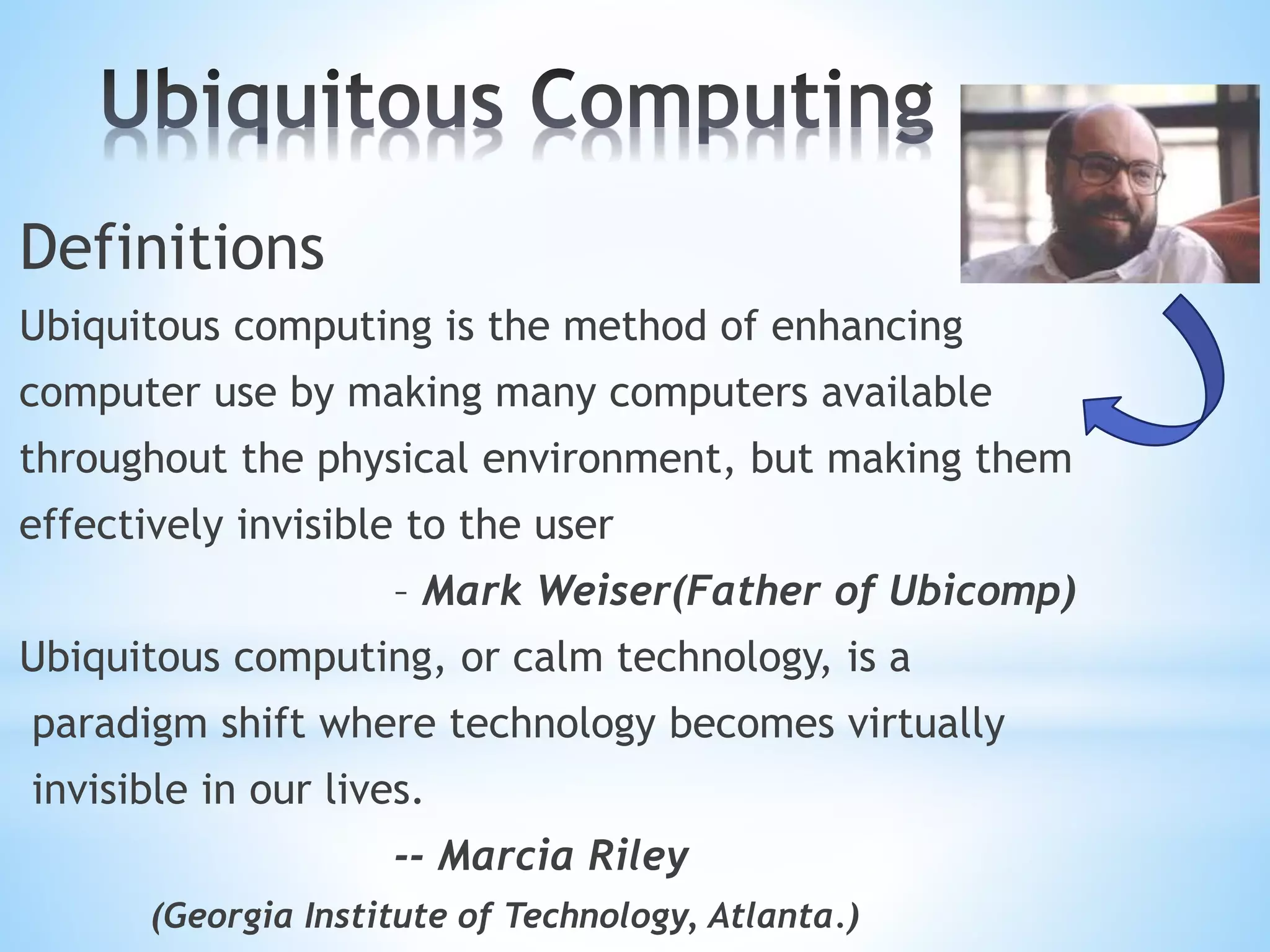 Ubiquitous Computing

Definitions

Ubiquitous computing is the method of enhancing computer use by making many computers available throughout the physical environment, but making them effectively invisible to the user

– Mark Weiser(Father of Ubicomp)

Ubiquitous computing, or calm technology, is a paradigm shift where technology becomes virtually invisible in our lives.

-- Marcia Riley

(Georgia Institute of Technology, Atlanta.)